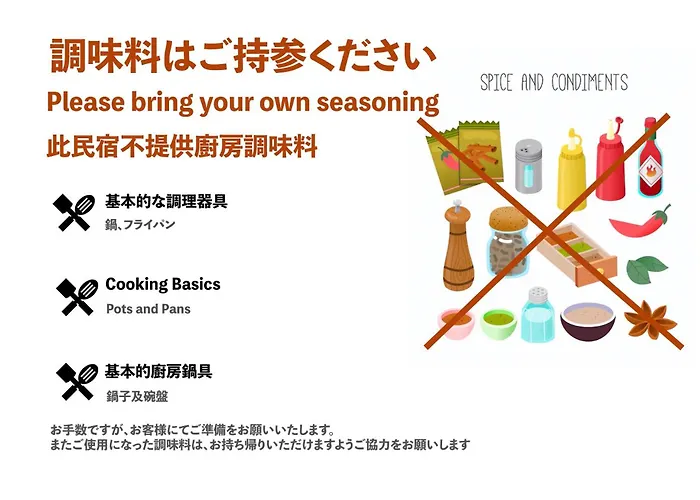 調味料はご持参ください
Please bring your own seasoning
此民宿不提供廚房調味料

SPICE AND CONDIMENTS

基本的な調理器具
鍋、フライパン

Cooking Basics
Pots and Pans

基本的廚房鍋具
鍋子及碗盤

お手数ですが、お客様にてご準備をお願いいたします。
またご使用になった調味料は、お持ち帰りいただけますようご協力をお願いします